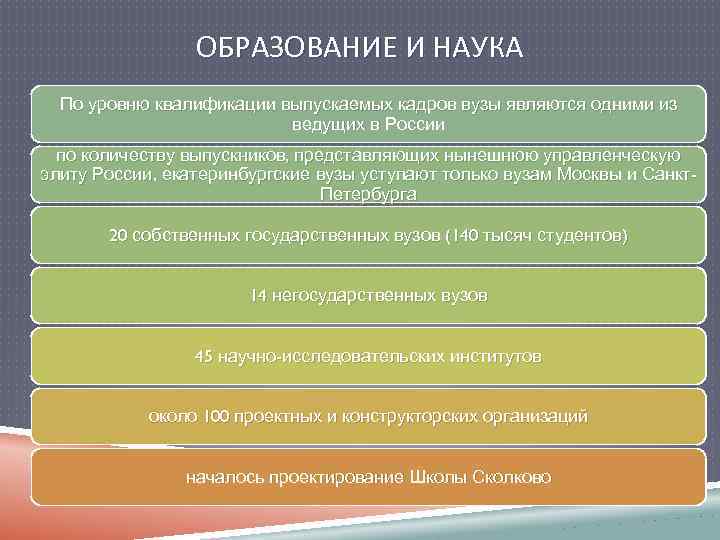 ОБРАЗОВАНИЕ И НАУКА

По уровню квалификации выпускаемых кадров вузы являются одними из ведущих в России

по количеству выпускников, представляющих нынешнюю управленческую элиту России, екатеринбургские вузы уступают только вузам Москвы и Санкт-Петербурга

20 собственных государственных вузов (140 тысяч студентов)

14 негосударственных вузов

45 научно-исследовательских институтов

около 100 проектных и конструкторских организаций

началось проектирование Школы Сколково